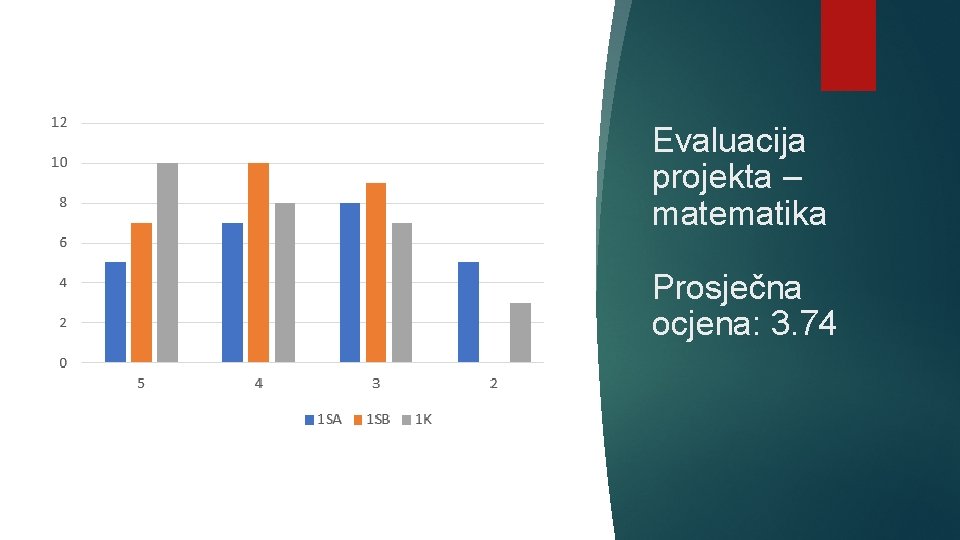 12
10
8
6
4
2
0

5
4
3
2

1SA 1SB 1K

Evaluacija projekta – matematika

Prosječna ocjena: 3.74